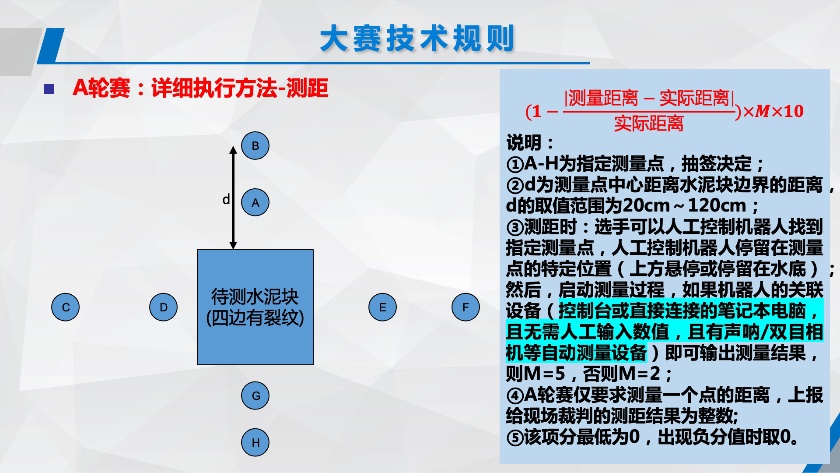 大赛技术规则

A轮赛：详细执行方法-测距

B

d

A

待测水泥块
(四边有裂纹)

C

D

E

F

G

H

$(1-\frac{|测量距离-实际距离|}{实际距离})\times M\times 10$

说明：
①A-H为指定测量点，抽签决定；
②d为测量点中心距离水泥块边界的距离，d的取值范围为20cm～120cm；
③测距时：选手可以人工控制机器人找到指定测量点，人工控制机器人停留在测量点的特定位置（上方悬停或停留在水底）；然后，启动测量过程，如果机器人的关联设备（控制台或直接连接的笔记本电脑，且无需人工输入数值，且有声呐/双目相机等自动测量设备）即可输出测量结果，则M=5，否则M=2；
④A轮赛仅要求测量一个点的距离，上报给现场裁判的测距结果为整数;
⑤该项分最低为0，出现负分值时取0。